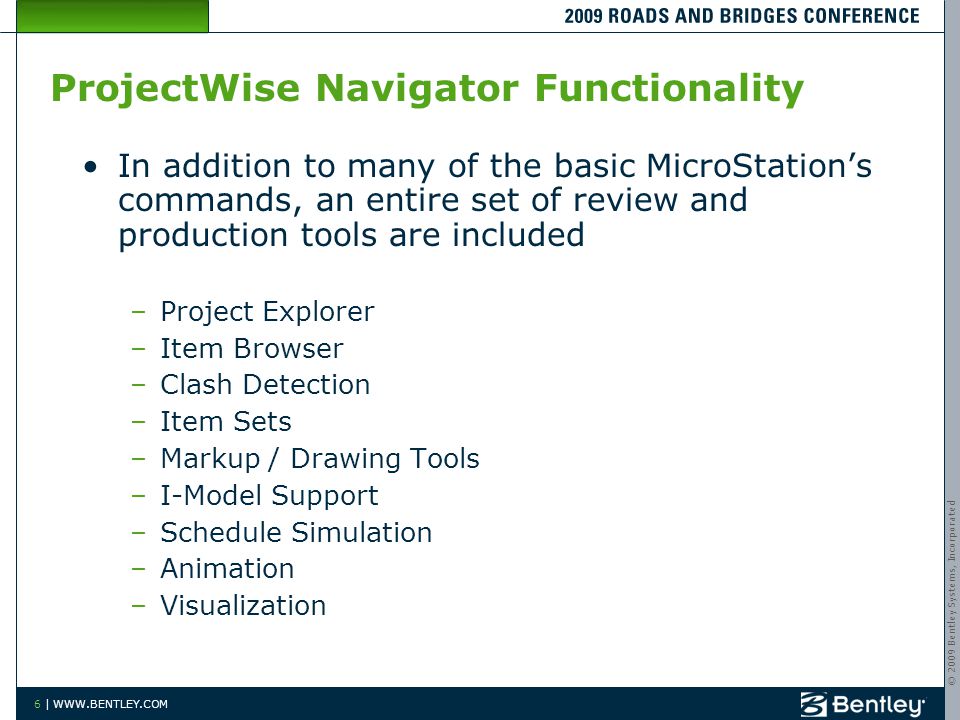 2009 ROADS AND BRIDGES CONFERENCE

ProjectWise Navigator Functionality

• In addition to many of the basic MicroStation's commands, an entire set of review and production tools are included

– Project Explorer
– Item Browser
– Clash Detection
– Item Sets
– Markup / Drawing Tools
– I-Model Support
– Schedule Simulation
– Animation
– Visualization

© 2009 Bentley Systems, Incorporated

6 | WWW.BENTLEY.COM

Bentley